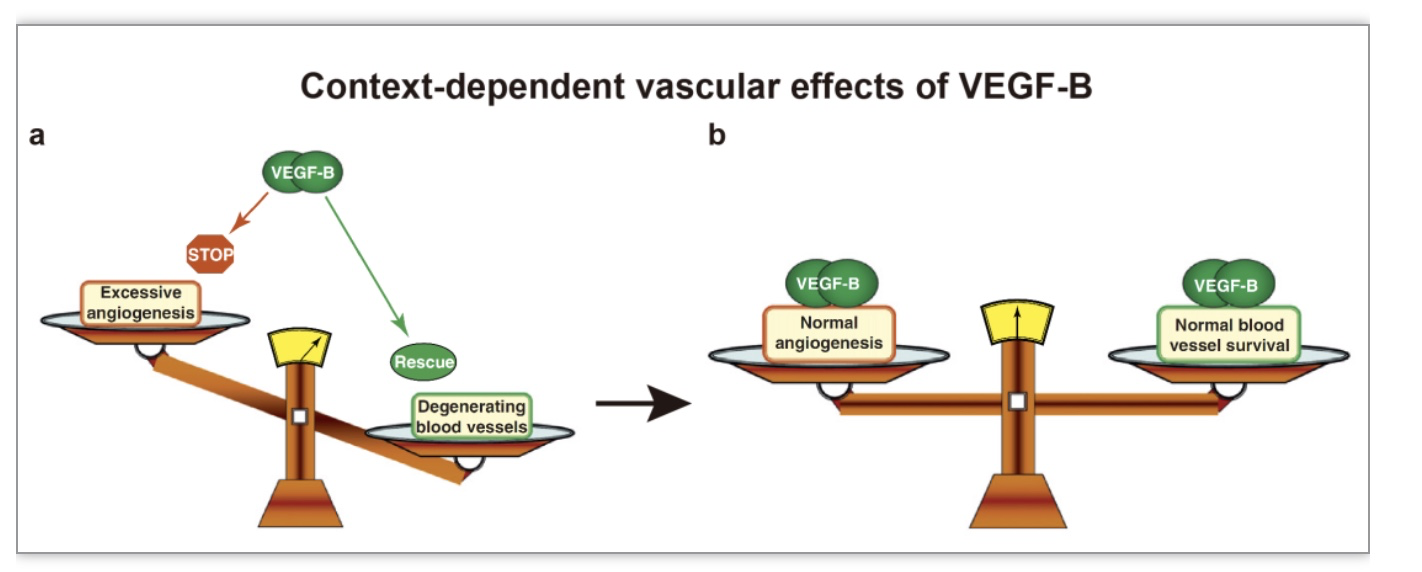 Context-dependent vascular effects of VEGF-B

a

VEGF-B

STOP

Excessive angiogenesis

Rescue

Degenerating blood vessels

b

VEGF-B

Normal angiogenesis

VEGF-B

Normal blood vessel survival